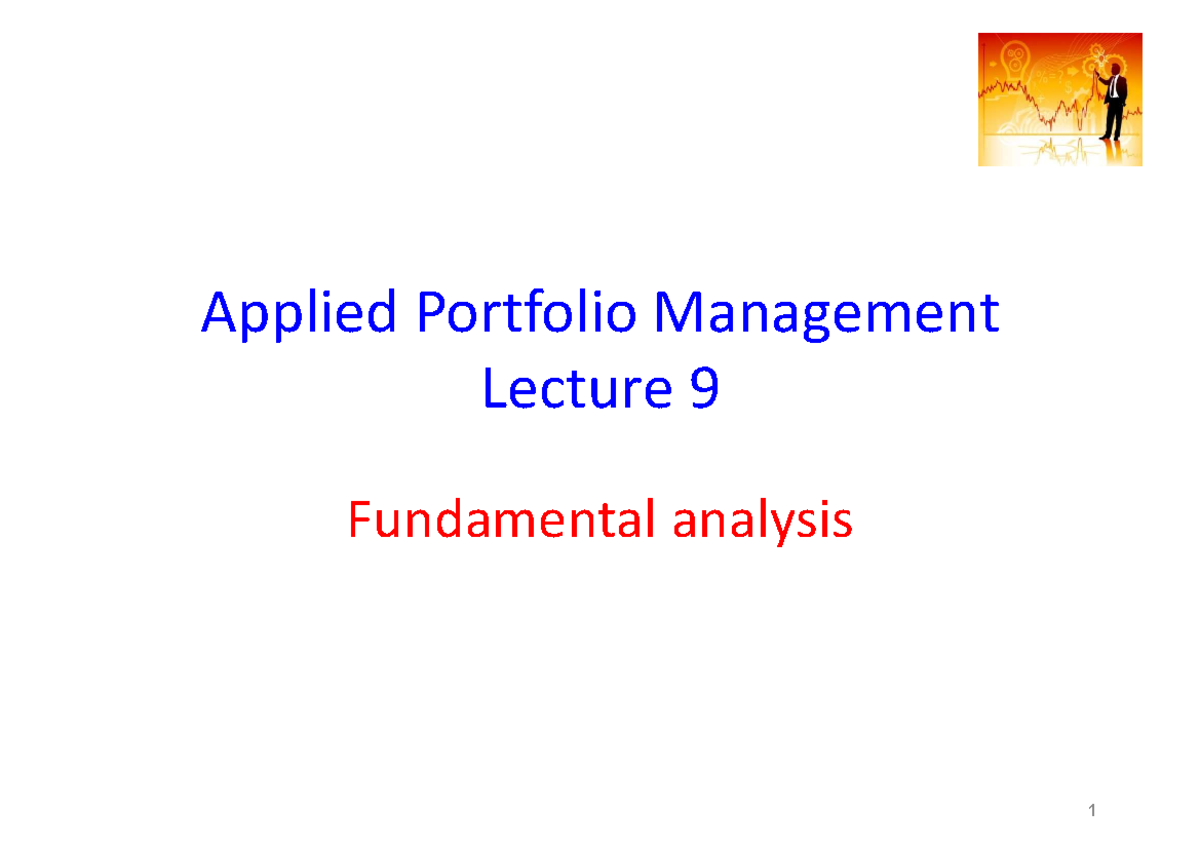 Applied Portfolio Management
Lecture 9

Fundamental analysis

1